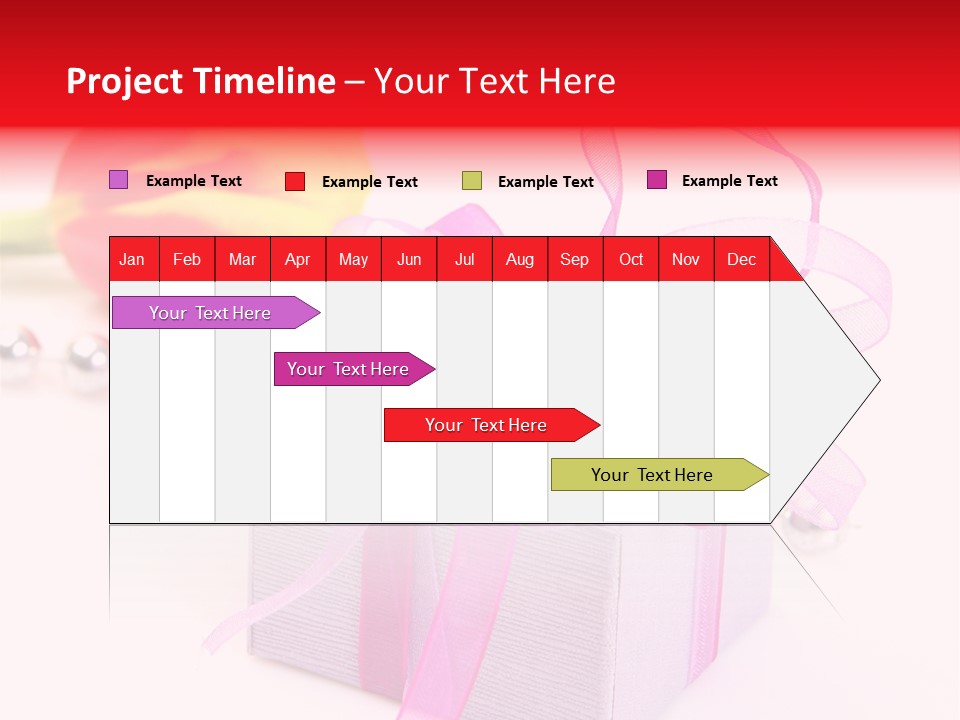 Project Timeline – Your Text Here

Example Text
Example Text
Example Text
Example Text

| Jan | Feb | Mar | Apr | May | Jun | Jul | Aug | Sep | Oct | Nov | Dec |
|---|---|---|---|---|---|---|---|---|---|---|---|

Your Text Here
Your Text Here
Your Text Here
Your Text Here